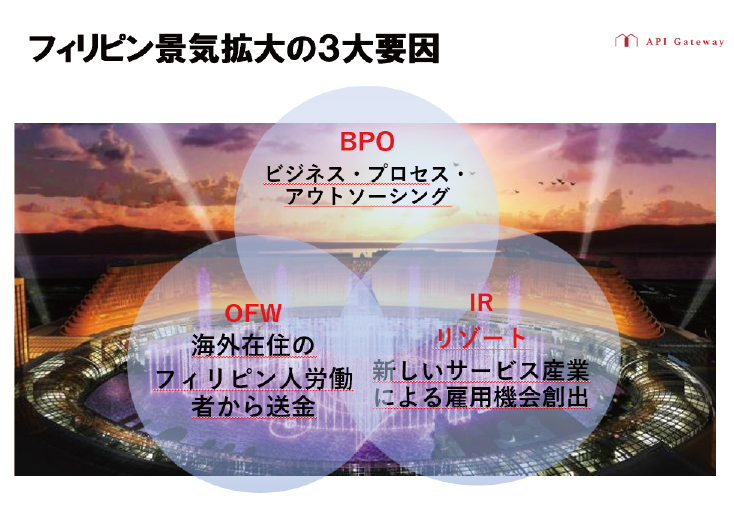 フィリピン景気拡大の3大要因

API Gateway

BPO
ビジネス・プロセス・アウトソーシング

OFW
海外在住のフィリピン人労働者から送金

IR
リゾート
新しいサービス産業による雇用機会創出